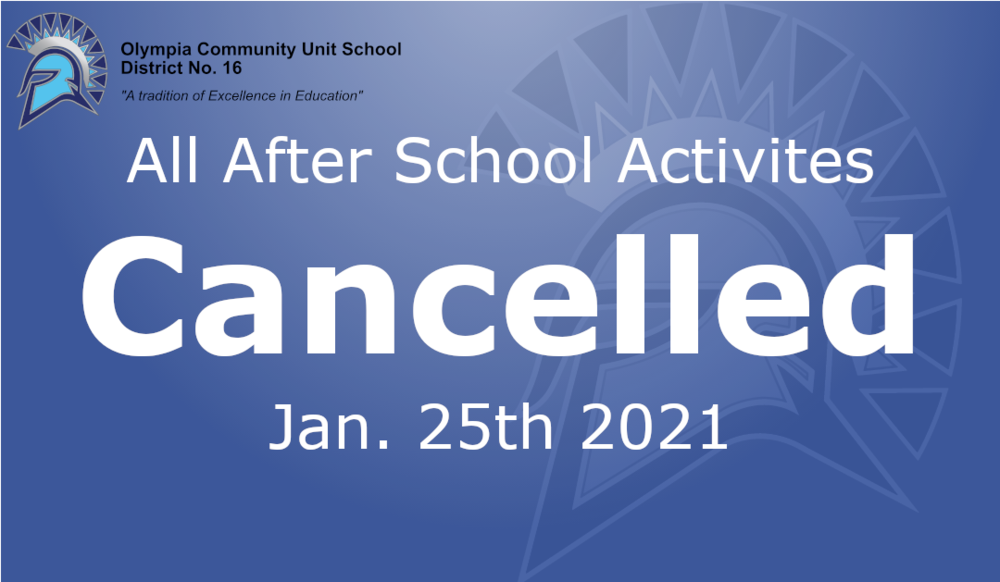 Olympia Community Unit School District No. 16

"A tradition of Excellence in Education"

All After School Activites

Cancelled

Jan. 25th 2021